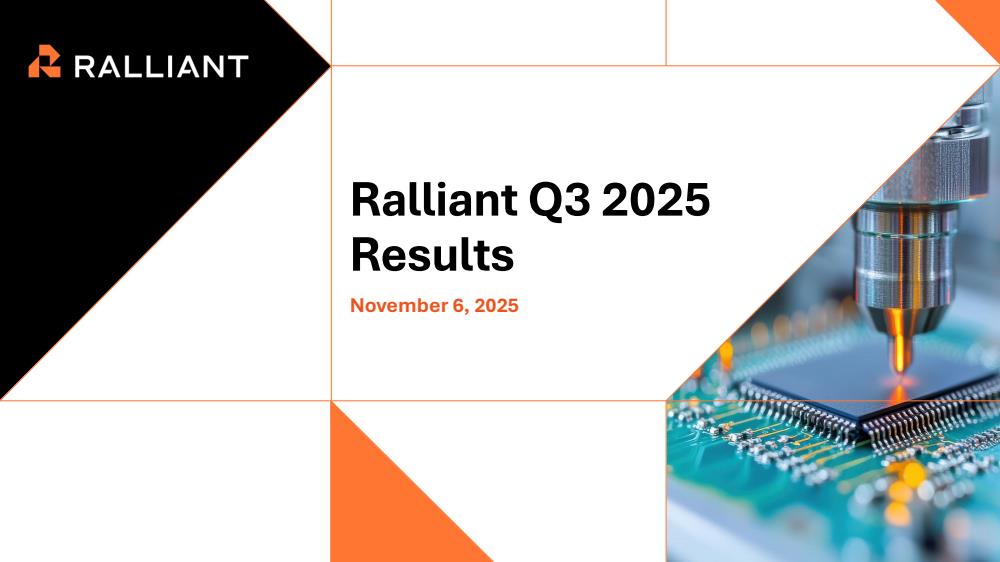 RALLIANT

Ralliant Q3 2025 Results

November 6, 2025